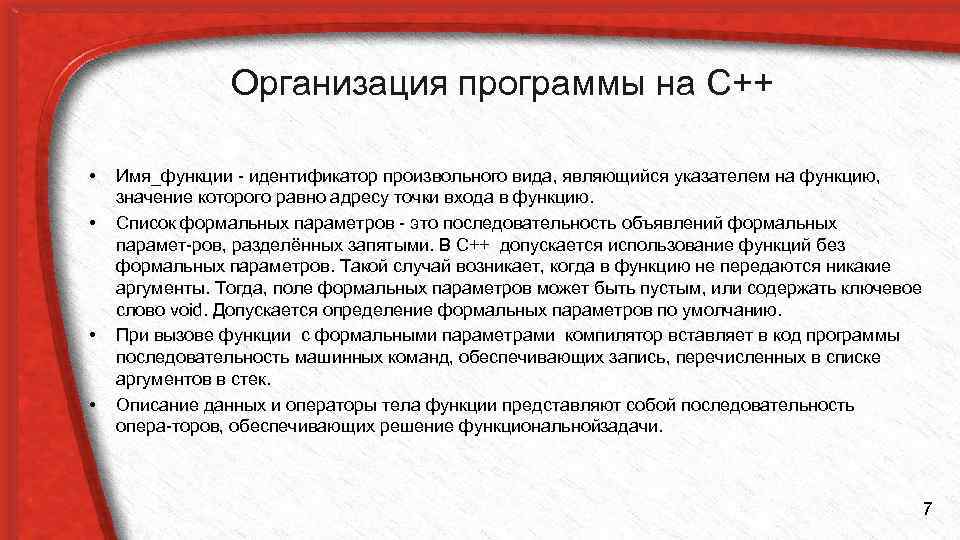 Организация программы на С++

• Имя_функции - идентификатор произвольного вида, являющийся указателем на функцию, значение которого равно адресу точки входа в функцию.

• Список формальных параметров - это последовательность объявлений формальных парамет-ров, разделённых запятыми. В С++ допускается использование функций без формальных параметров. Такой случай возникает, когда в функцию не передаются никакие аргументы. Тогда, поле формальных параметров может быть пустым, или содержать ключевое слово void. Допускается определение формальных параметров по умолчанию.

• При вызове функции с формальными параметрами компилятор вставляет в код программы последовательность машинных команд, обеспечивающих запись, перечисленных в списке аргументов в стек.

• Описание данных и операторы тела функции представляют собой последовательность опера-торов, обеспечивающих решение функциональнойзадачи.

7